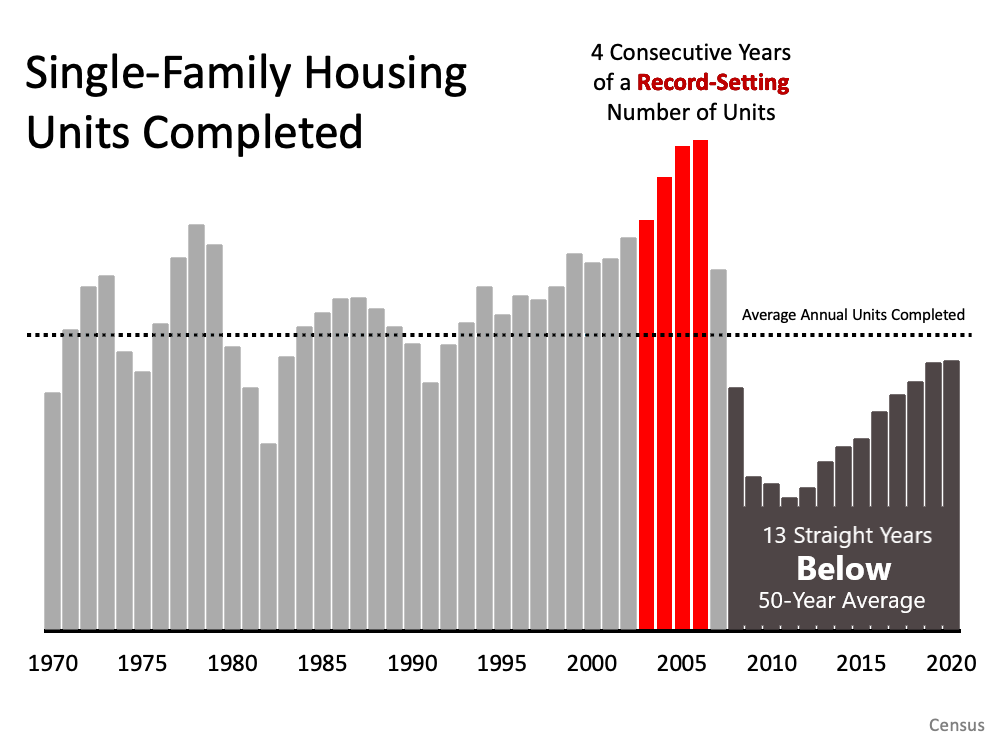 Single-Family Housing Units Completed

4 Consecutive Years of a Record-Setting Number of Units

Average Annual Units Completed

13 Straight Years
Below
50-Year Average

1970
1975
1980
1985
1990
1995
2000
2005
2010
2015
2020

Census